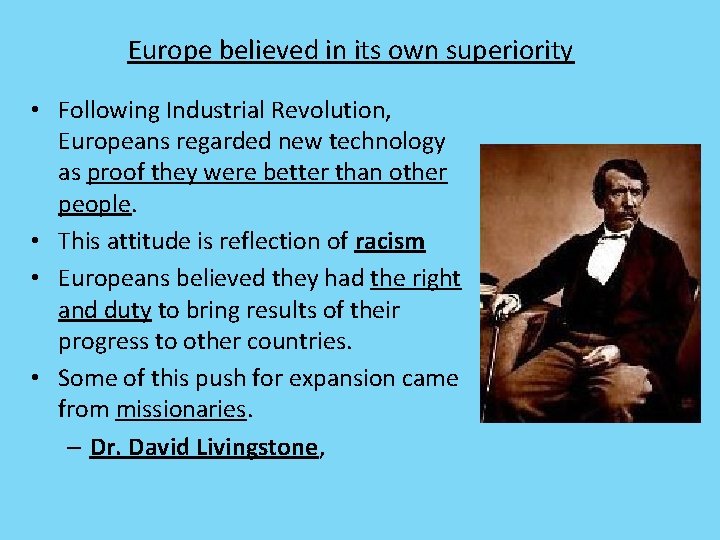 Europe believed in its own superiority

• Following Industrial Revolution, Europeans regarded new technology as proof they were better than other people.
• This attitude is reflection of racism
• Europeans believed they had the right and duty to bring results of their progress to other countries.
• Some of this push for expansion came from missionaries.
– Dr. David Livingstone,